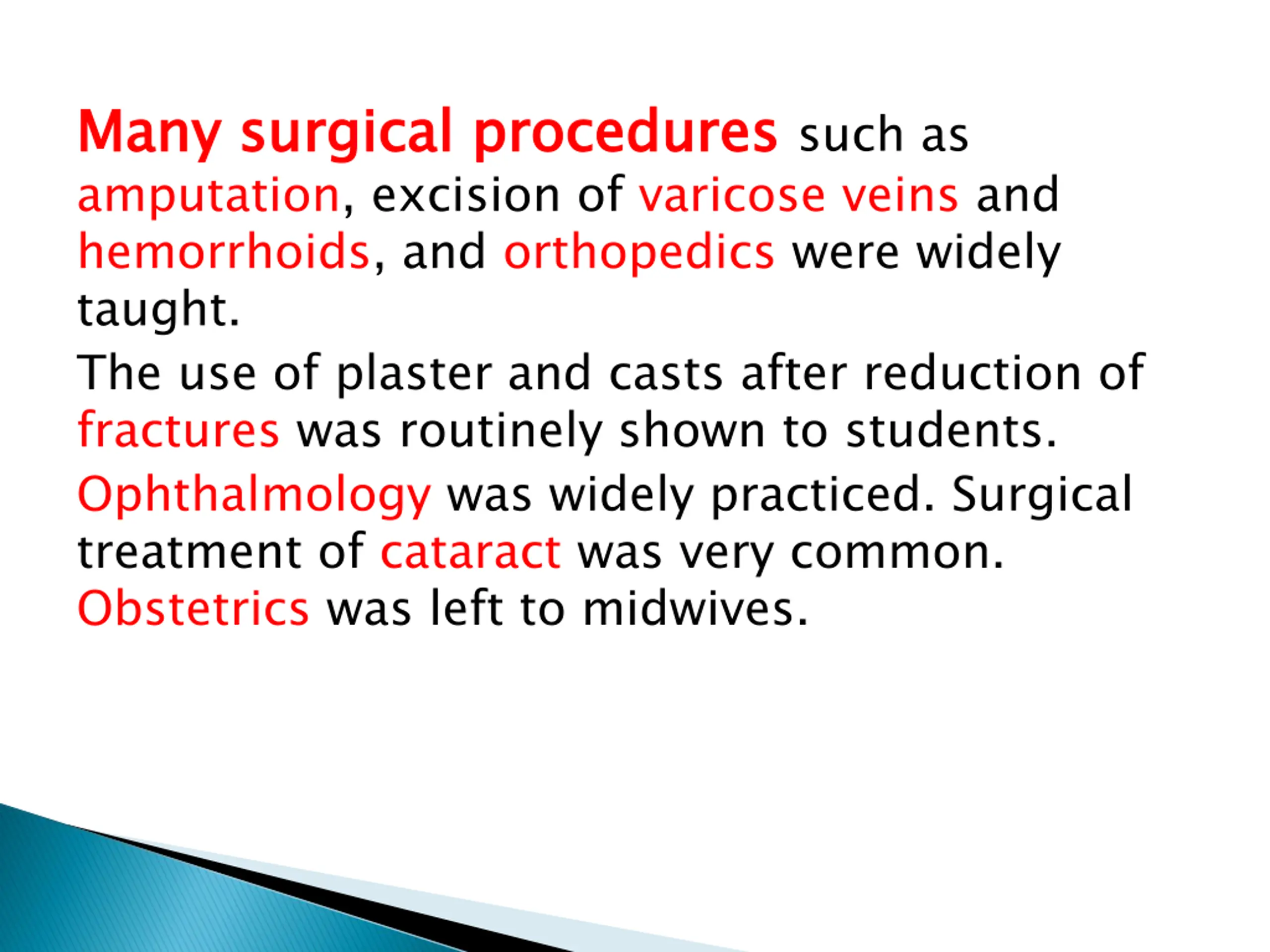 Many surgical procedures such as amputation, excision of varicose veins and hemorrhoids, and orthopedics were widely taught.

The use of plaster and casts after reduction of fractures was routinely shown to students.

Ophthalmology was widely practiced. Surgical treatment of cataract was very common. Obstetrics was left to midwives.